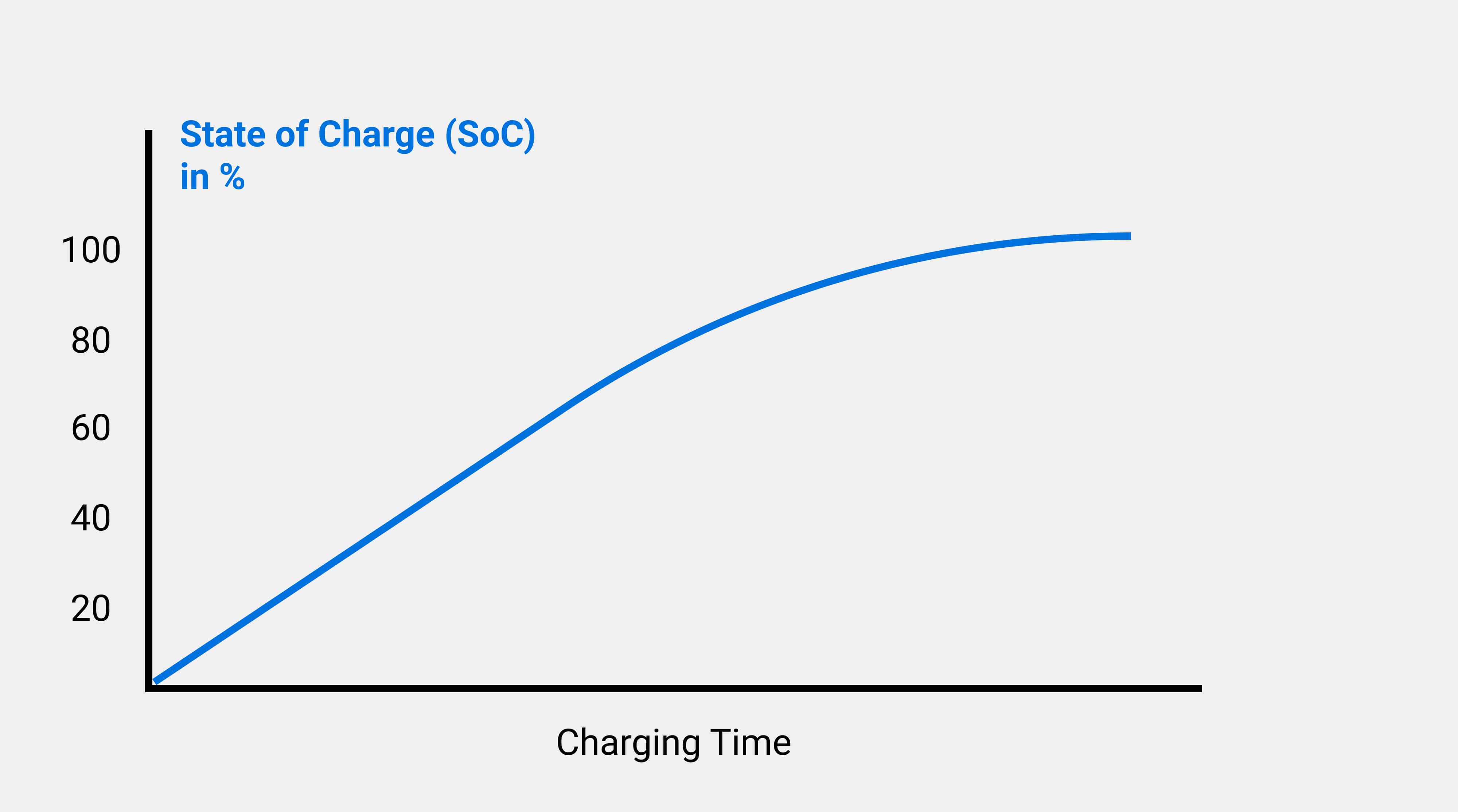 State of Charge (SoC)
in %

100
80
60
40
20

Charging Time